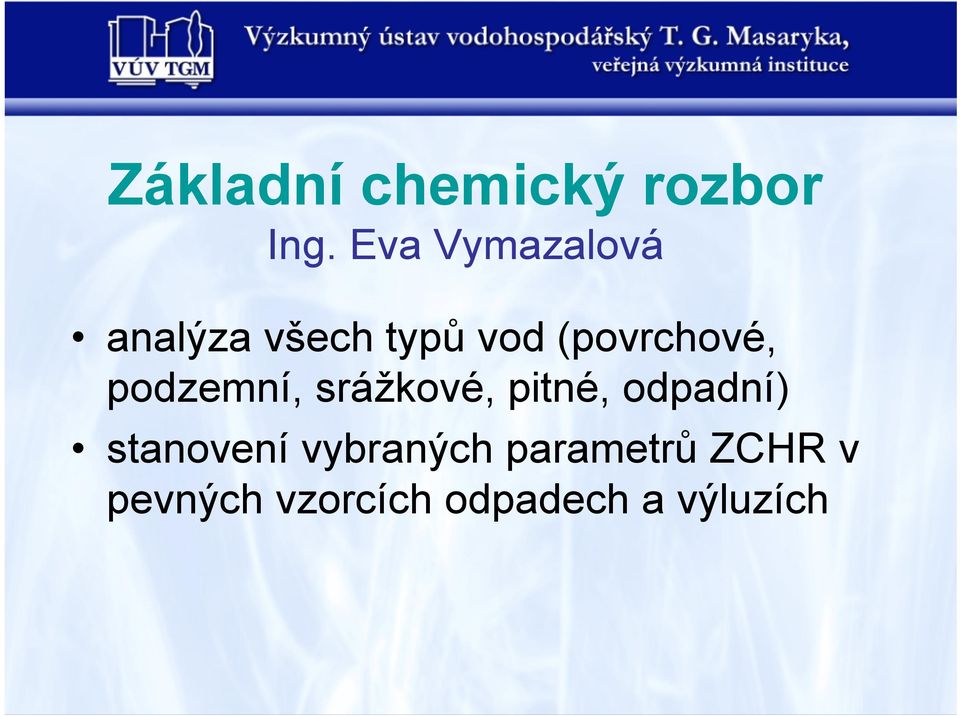 VÚV TGM

Výzkumný ústav vodohospodářský T. G. Masaryka, veřejná výzkumná instituce

Základní chemický rozbor
Ing. Eva Vymazalová

• analýza všech typů vod (povrchové, podzemní, srážkové, pitné, odpadní)
• stanovení vybraných parametrů ZCHR v pevných vzorcích odpadech a výluzích